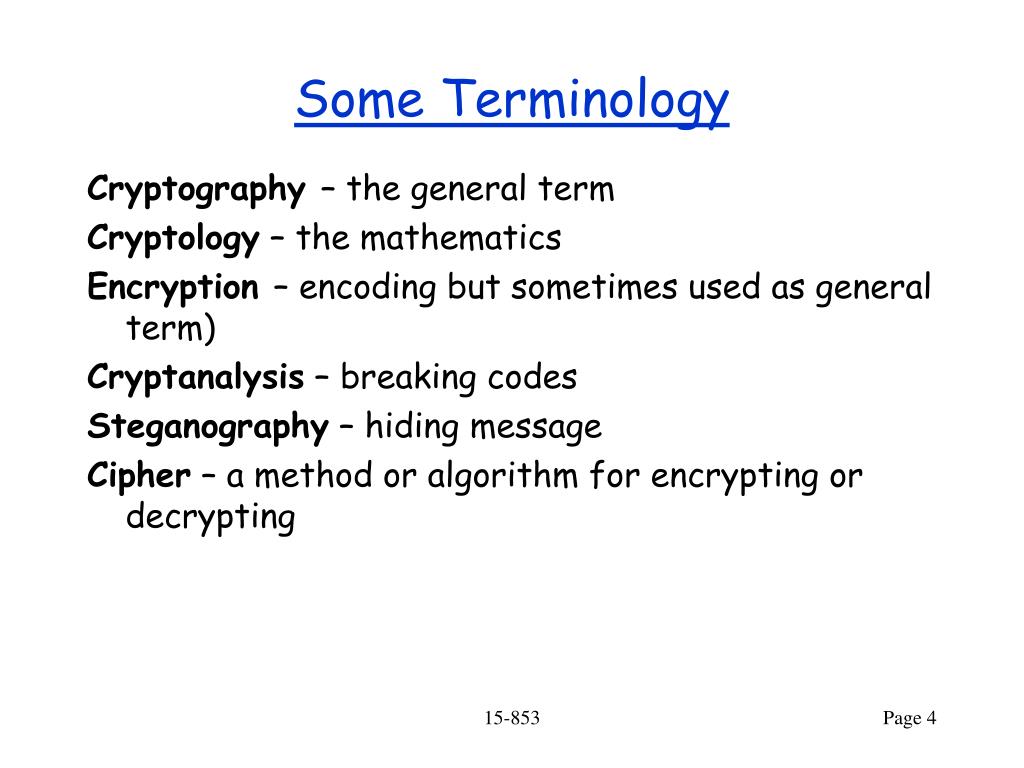 Some Terminology

Cryptography – the general term

Cryptology – the mathematics

Encryption – encoding but sometimes used as general term)

Cryptanalysis – breaking codes

Steganography – hiding message

Cipher – a method or algorithm for encrypting or decrypting

15-853

Page 4